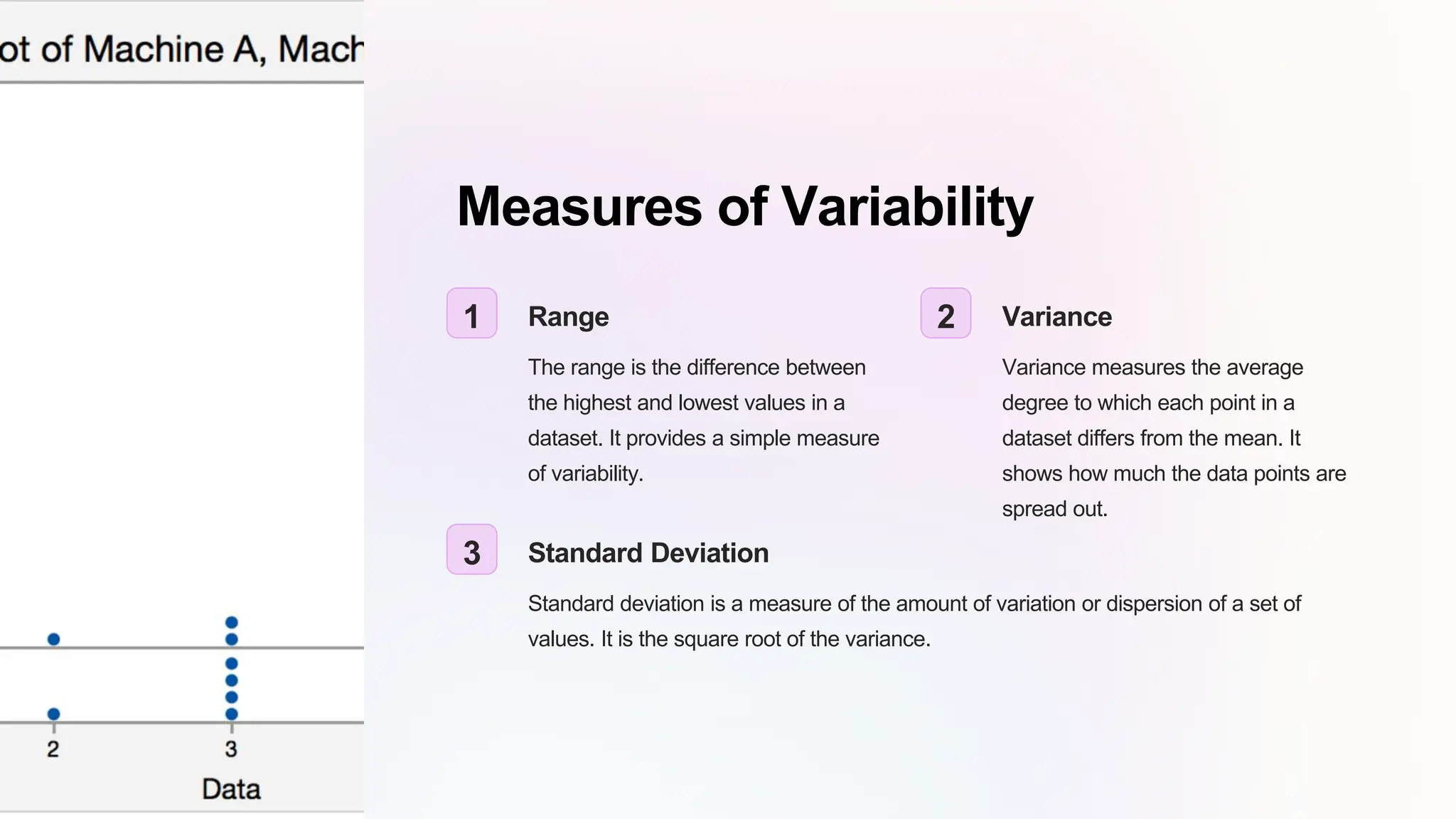 ot of Machine A, Mach

2
3
Data

Measures of Variability

1
Range

The range is the difference between the highest and lowest values in a dataset. It provides a simple measure of variability.

2
Variance

Variance measures the average degree to which each point in a dataset differs from the mean. It shows how much the data points are spread out.

3
Standard Deviation

Standard deviation is a measure of the amount of variation or dispersion of a set of values. It is the square root of the variance.